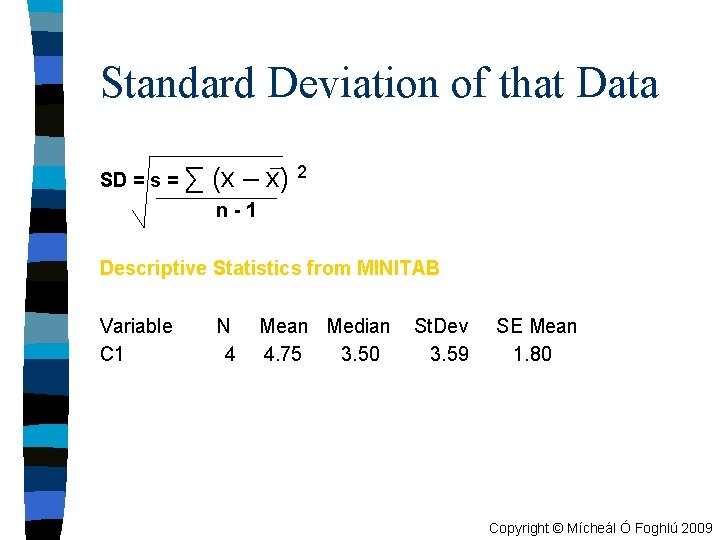 Standard Deviation of that Data

$SD = s = \sqrt{\frac{\sum (X - \bar{X})^2}{n - 1}}$

Descriptive Statistics from MINITAB

| Variable | N | Mean | Median | StDev | SE Mean |
|---|---|---|---|---|---|
| C1 | 4 | 4.75 | 3.50 | 3.59 | 1.80 |

Copyright © Mícheál Ó Foghlú 2009